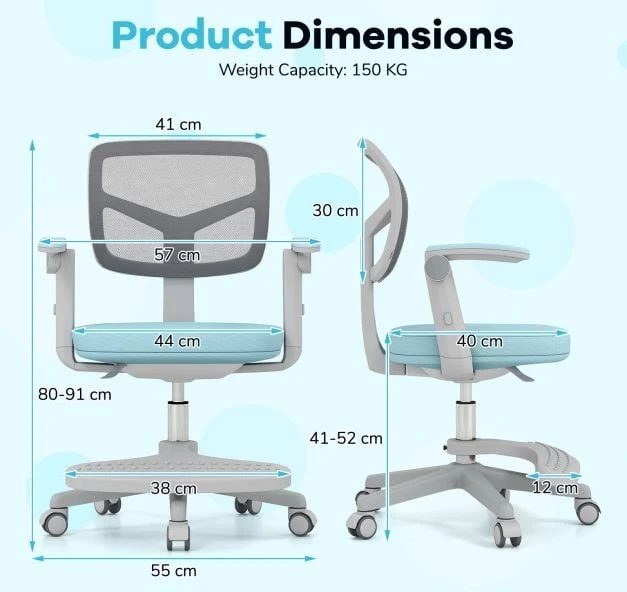 Product Dimensions
Weight Capacity: 150 KG

41 cm
57 cm
44 cm
80-91 cm
38 cm
55 cm

30 cm
40 cm
41-52 cm
12 cm